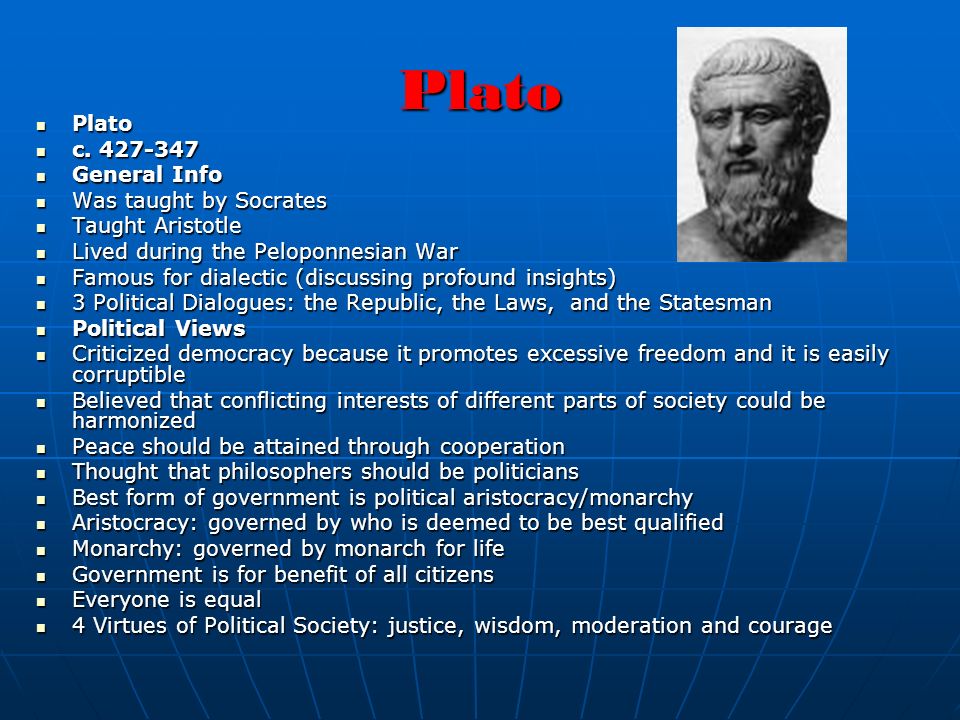 Plato

- Plato
- c. 427-347
- General Info
- Was taught by Socrates
- Taught Aristotle
- Lived during the Peloponnesian War
- Famous for dialectic (discussing profound insights)
- 3 Political Dialogues: the Republic, the Laws, and the Statesman
- Political Views
- Criticized democracy because it promotes excessive freedom and it is easily corruptible
- Believed that conflicting interests of different parts of society could be harmonized
- Peace should be attained through cooperation
- Thought that philosophers should be politicians
- Best form of government is political aristocracy/monarchy
- Aristocracy: governed by who is deemed to be best qualified
- Monarchy: governed by monarch for life
- Government is for benefit of all citizens
- Everyone is equal
- 4 Virtues of Political Society: justice, wisdom, moderation and courage